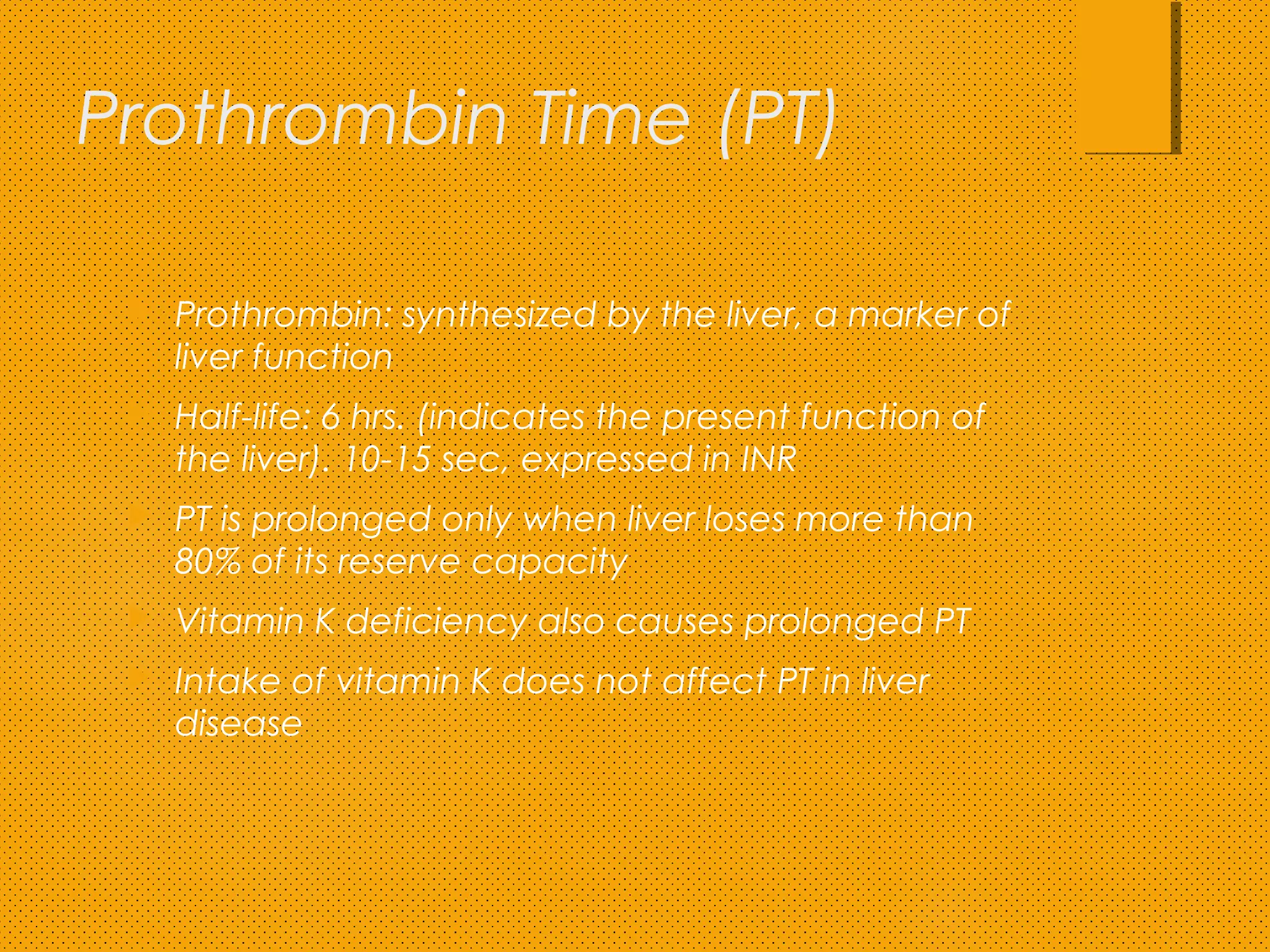 Prothrombin Time (PT)

Prothrombin: synthesized by the liver, a marker of liver function

Half-life: 6 hrs. (indicates the present function of the liver). 10-15 sec, expressed in INR

PT is prolonged only when liver loses more than 80% of its reserve capacity

Vitamin K deficiency also causes prolonged PT

Intake of vitamin K does not affect PT in liver disease